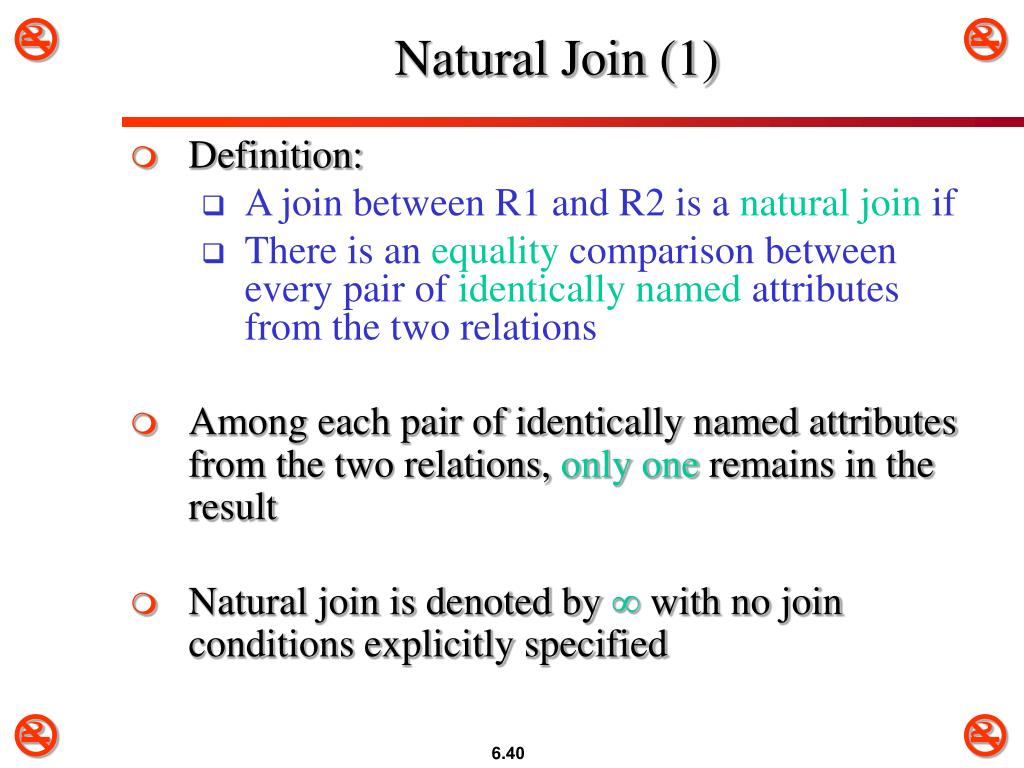 Natural Join (1)

Definition:
A join between R1 and R2 is a natural join if
There is an equality comparison between every pair of identically named attributes from the two relations

Among each pair of identically named attributes from the two relations, only one remains in the result

Natural join is denoted by $\infty$ with no join conditions explicitly specified

6.40